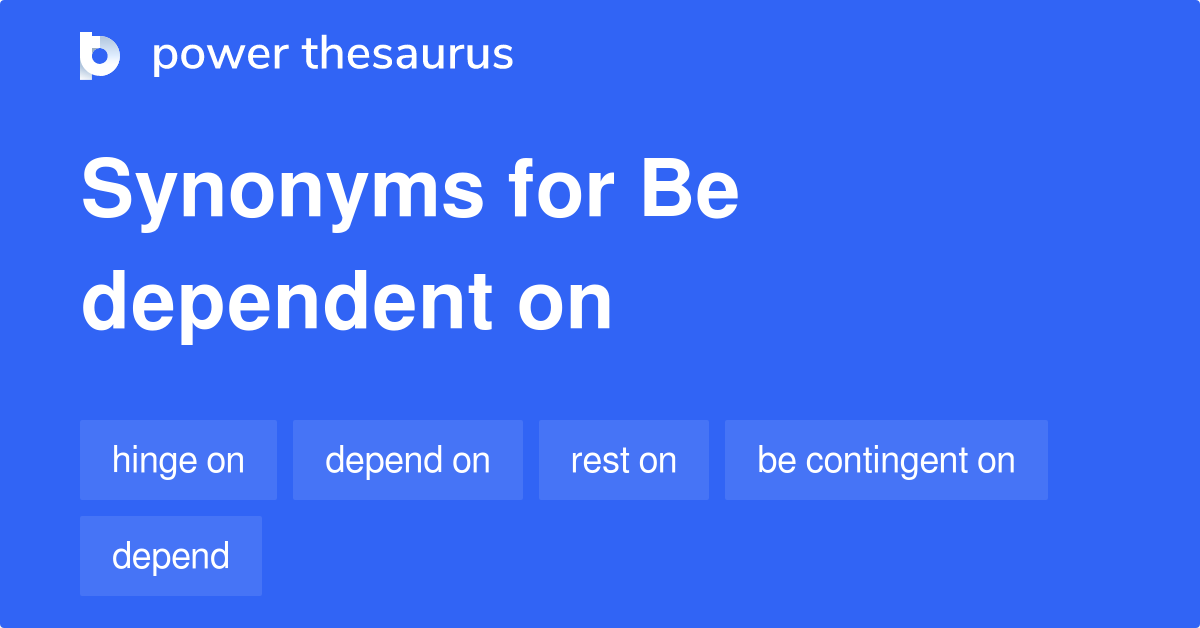 power thesaurus

Synonyms for Be dependent on

hinge on
depend on
rest on
be contingent on
depend